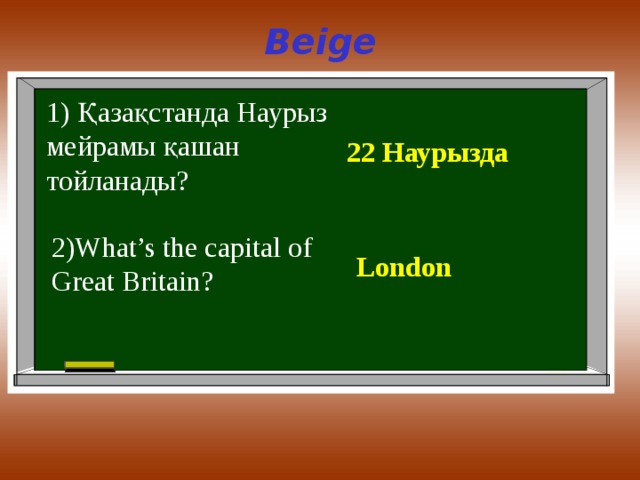 Beige

1) Қазақстанда Наурыз мейрамы қашан тойланады?

22 Наурызда

2)What’s the capital of Great Britain?

London